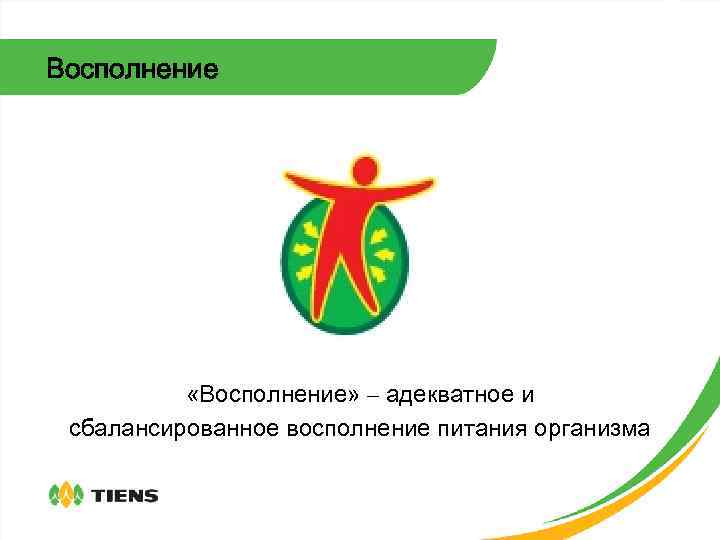 Восполнение

«Восполнение» – адекватное и сбалансированное восполнение питания организма

TIENS